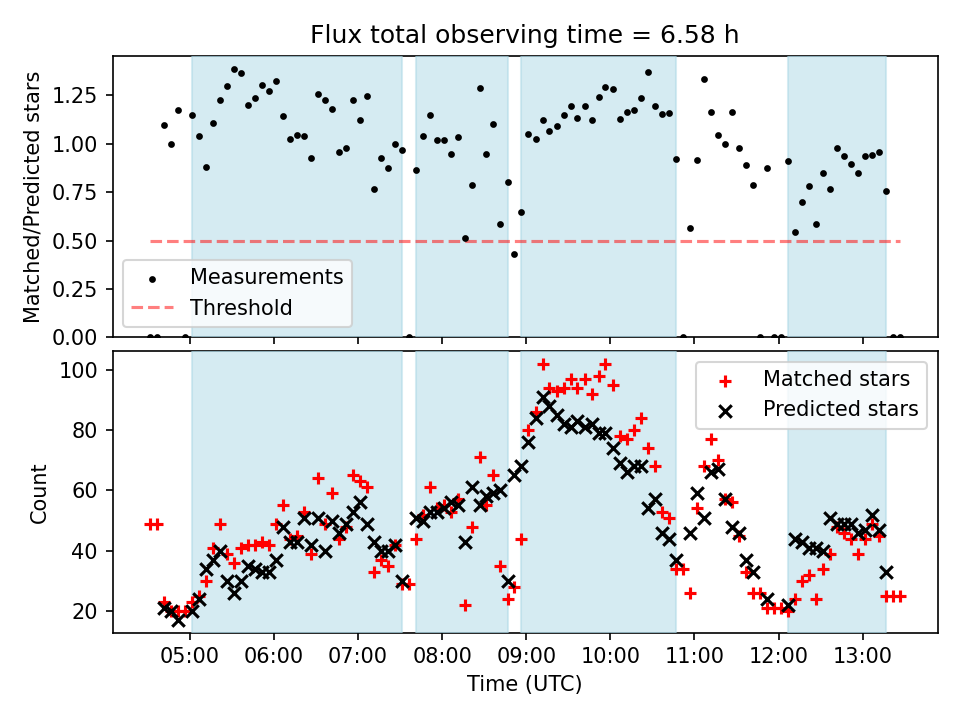 Flux total observing time = 6.58 h

Matched/Predicted stars

1.25
1.00
0.75
0.50
0.25
0.00

Measurements
Threshold

Count

100
80
60
40
20

Matched stars
Predicted stars

05:00 06:00 07:00 08:00 09:00 10:00 11:00 12:00 13:00

Time (UTC)